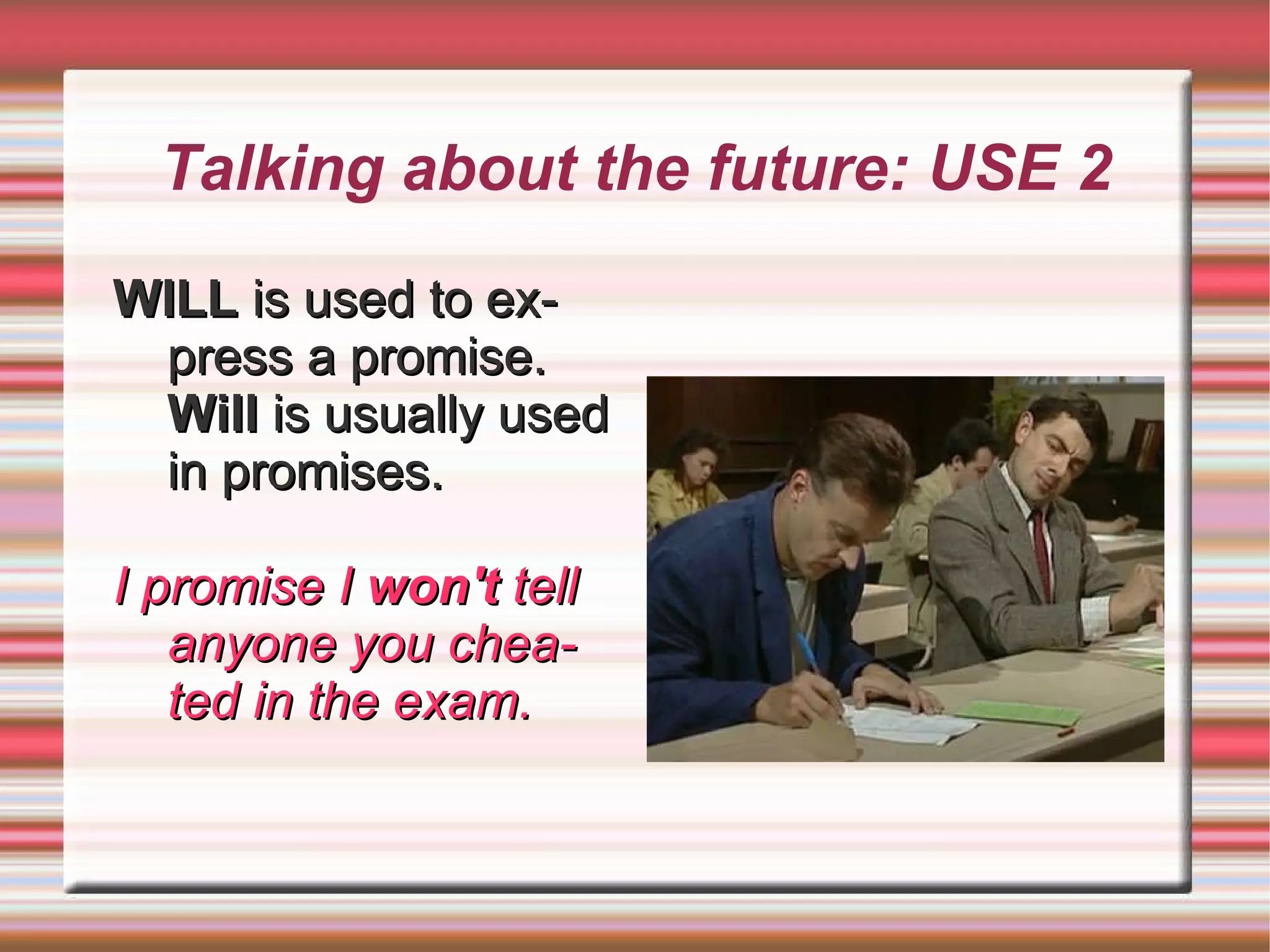 Talking about the future: USE 2

WILL is used to express a promise. Will is usually used in promises.

I promise I won't tell anyone you cheated in the exam.